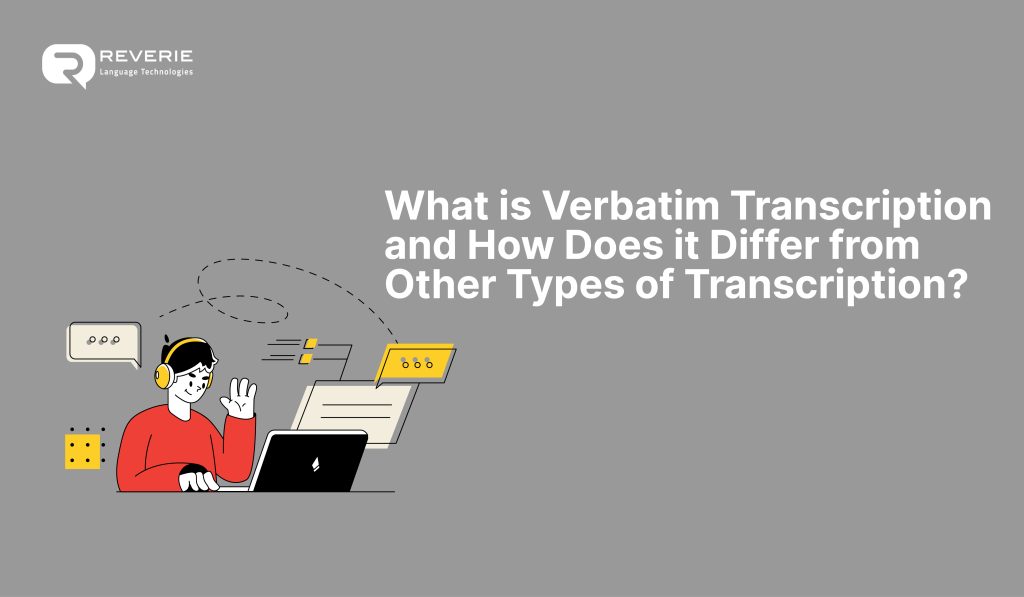 REVERIE
Language Technologies

What is Verbatim Transcription and How Does it Differ from Other Types of Transcription?